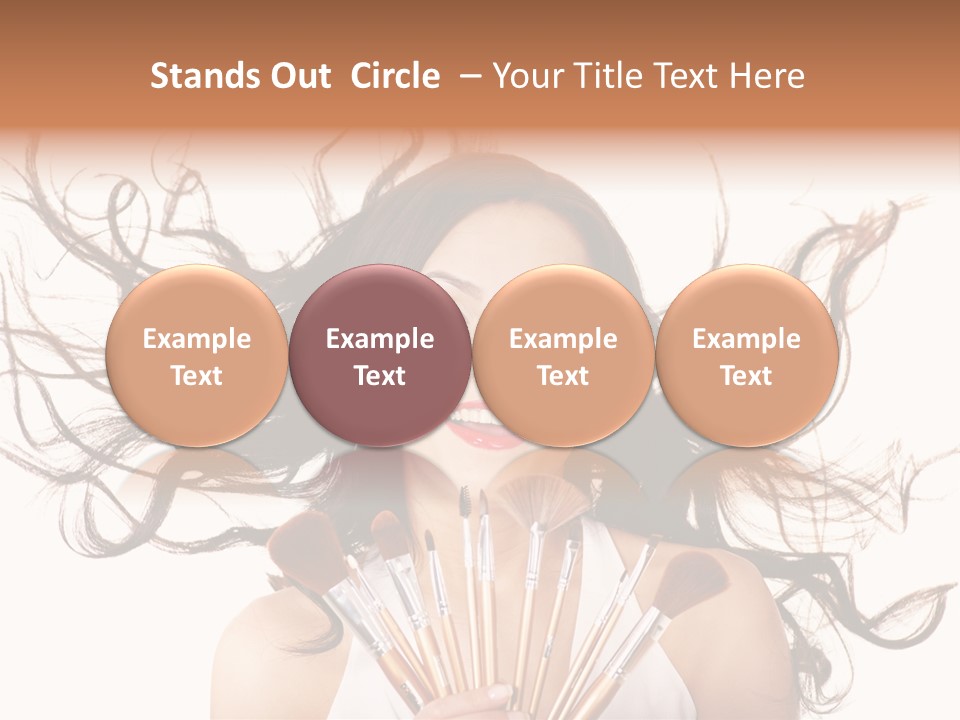 Stands Out Circle – Your Title Text Here

Example Text

Example Text

Example Text

Example Text